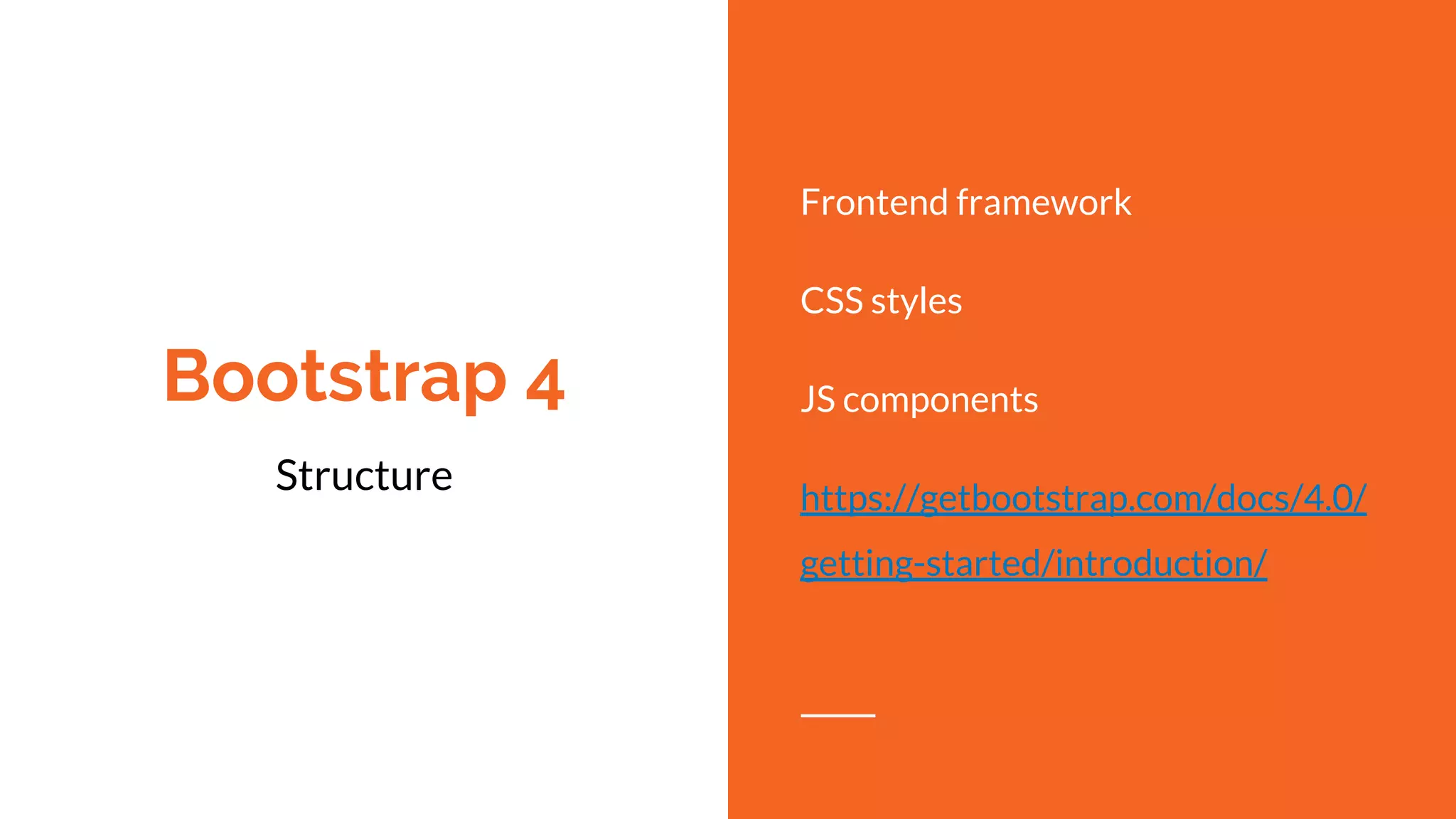 Bootstrap 4

Structure

Frontend framework

CSS styles

JS components

https://getbootstrap.com/docs/4.0/getting-started/introduction/